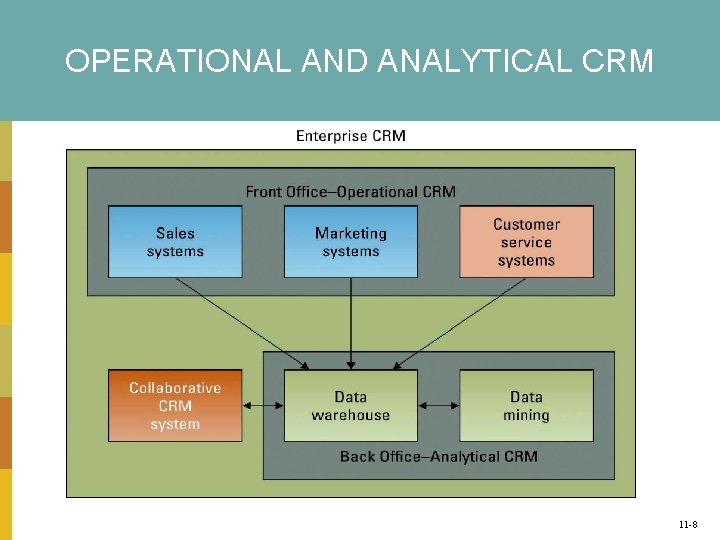 OPERATIONAL AND ANALYTICAL CRM

Enterprise CRM

Front Office–Operational CRM

Sales systems

Marketing systems

Customer service systems

Collaborative CRM system

Data warehouse

Data mining

Back Office–Analytical CRM

11-8